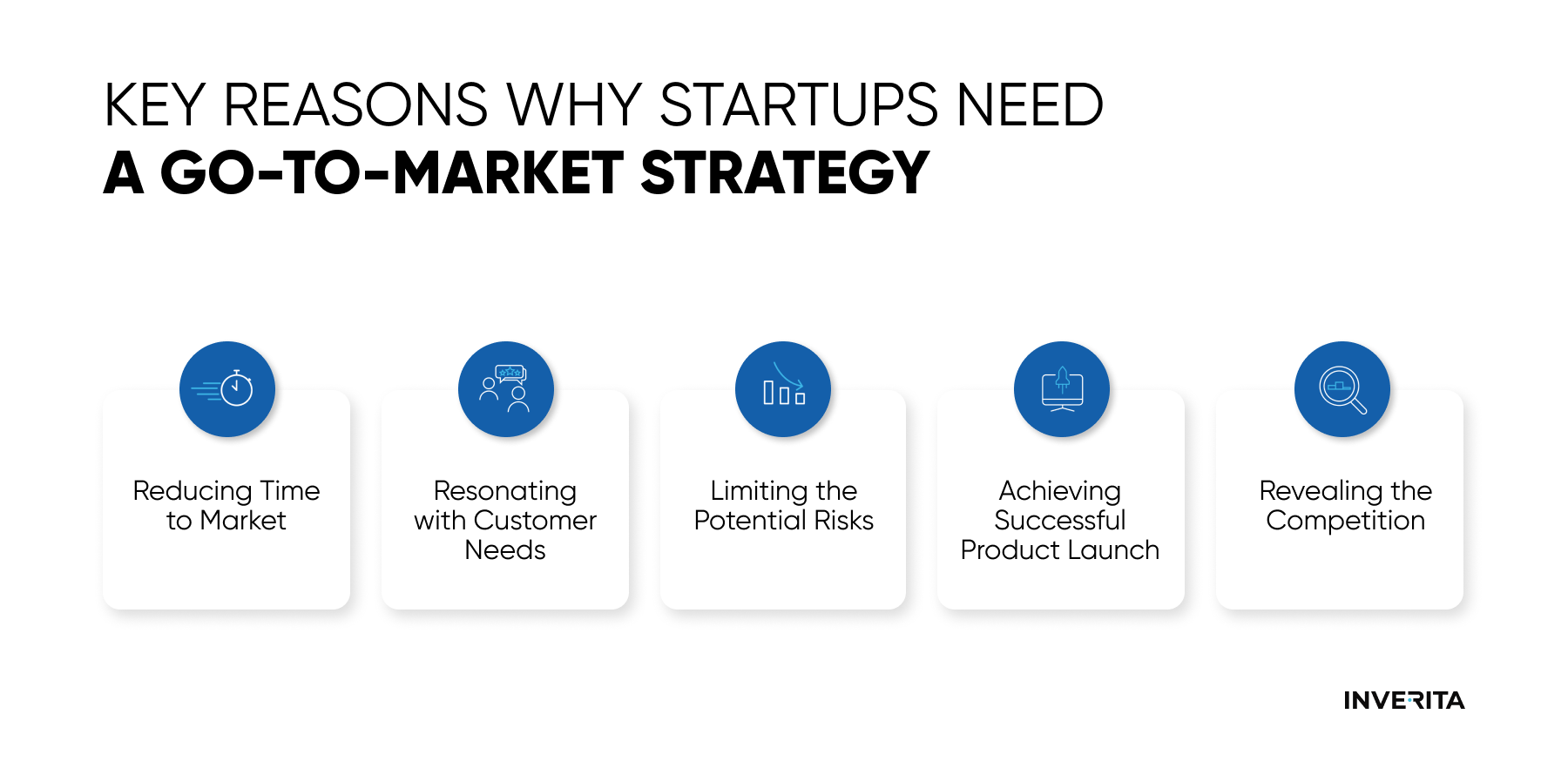 KEY REASONS WHY STARTUPS NEED
A GO-TO-MARKET STRATEGY

Reducing Time to Market

Resonating with Customer Needs

Limiting the Potential Risks

Achieving Successful Product Launch

Revealing the Competition

INVERITA